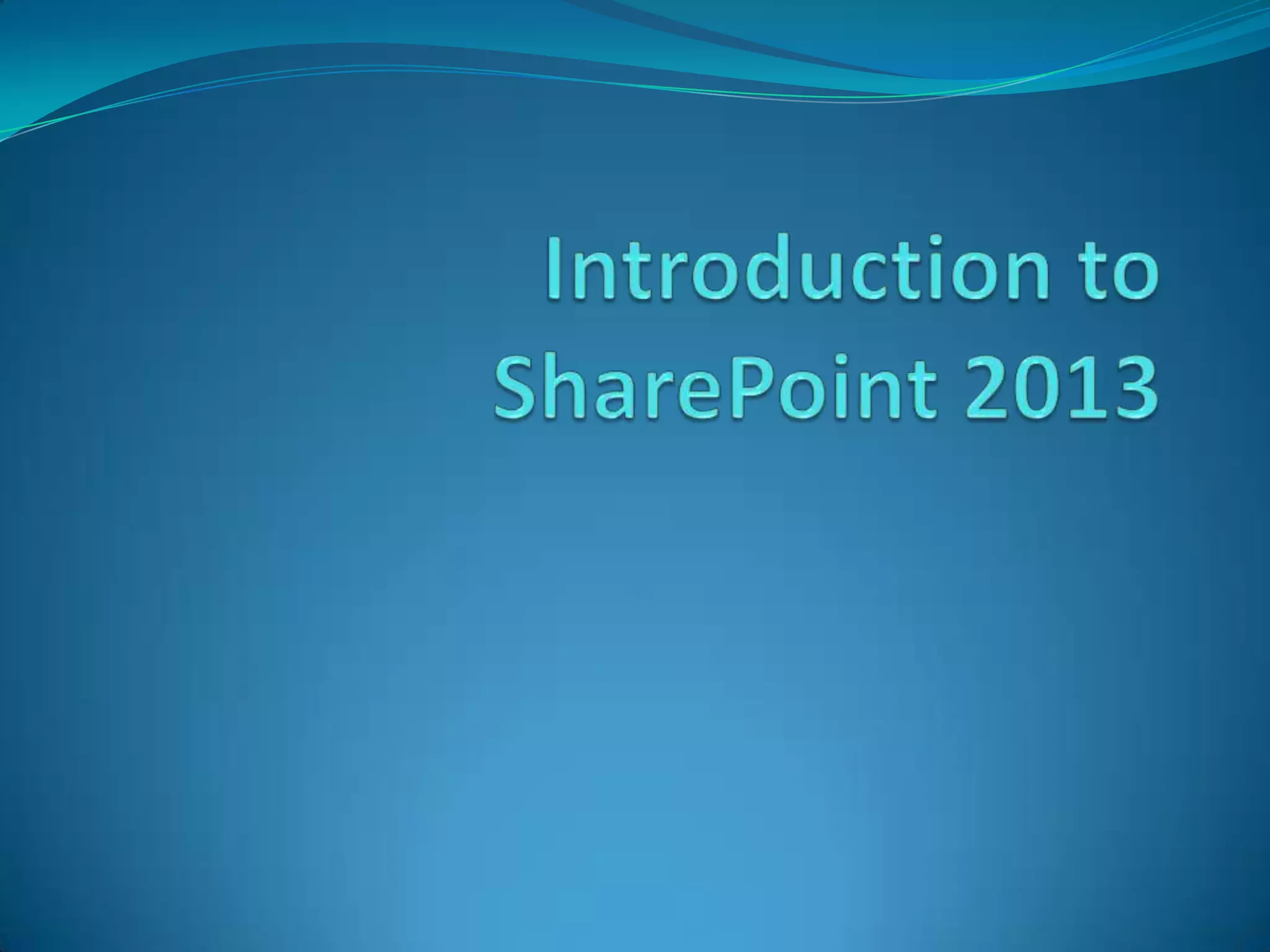 Introduction to SharePoint 2013